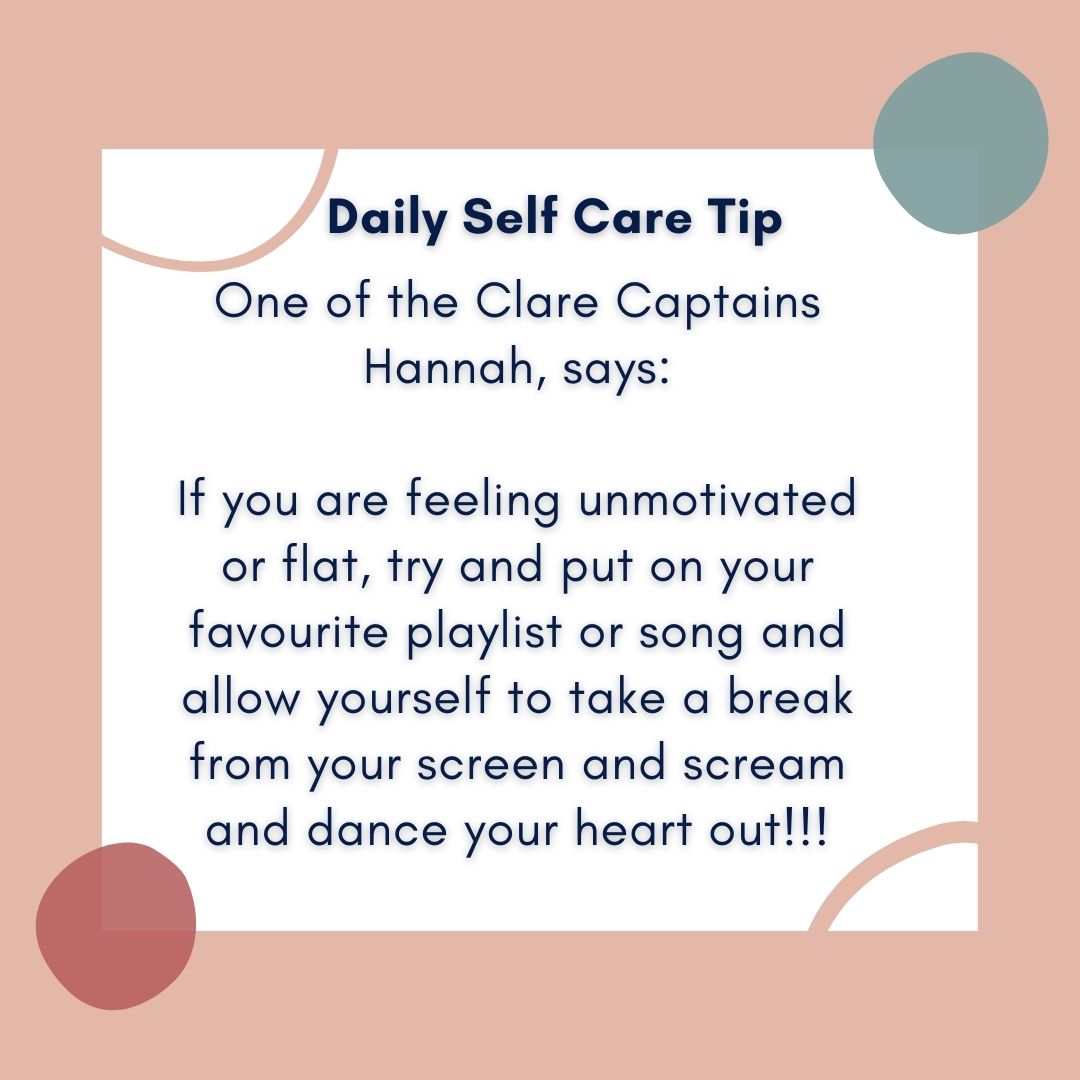 Daily Self Care Tip

One of the Clare Captains Hannah, says:

If you are feeling unmotivated or flat, try and put on your favourite playlist or song and allow yourself to take a break from your screen and scream and dance your heart out!!!